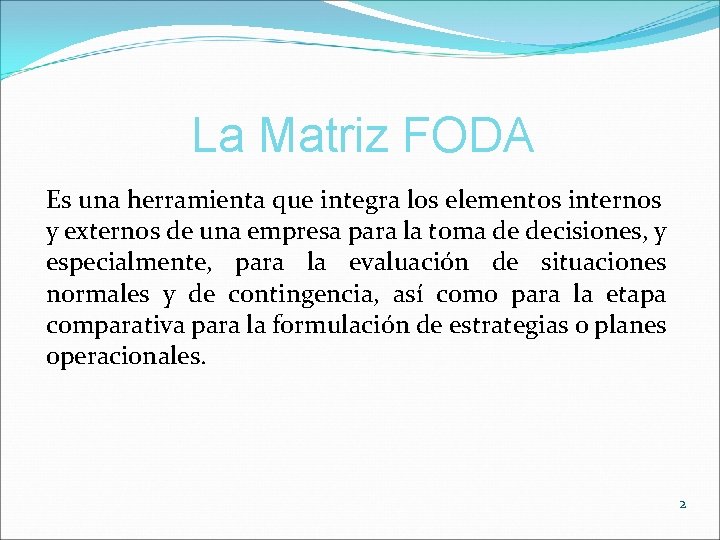 La Matriz FODA

Es una herramienta que integra los elementos internos y externos de una empresa para la toma de decisiones, y especialmente, para la evaluación de situaciones normales y de contingencia, así como para la etapa comparativa para la formulación de estrategias o planes operacionales.

2